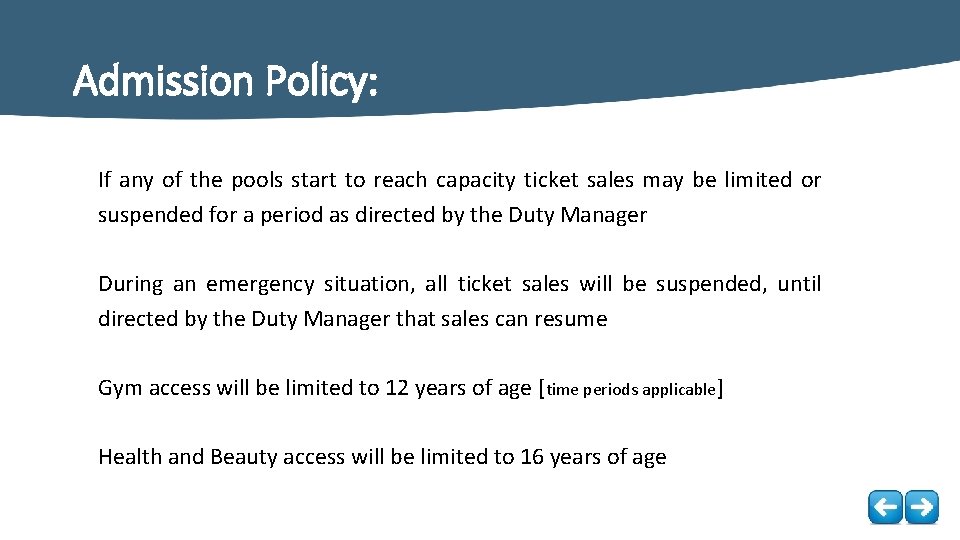 Admission Policy:

If any of the pools start to reach capacity ticket sales may be limited or suspended for a period as directed by the Duty Manager

During an emergency situation, all ticket sales will be suspended, until directed by the Duty Manager that sales can resume

Gym access will be limited to 12 years of age [time periods applicable]

Health and Beauty access will be limited to 16 years of age